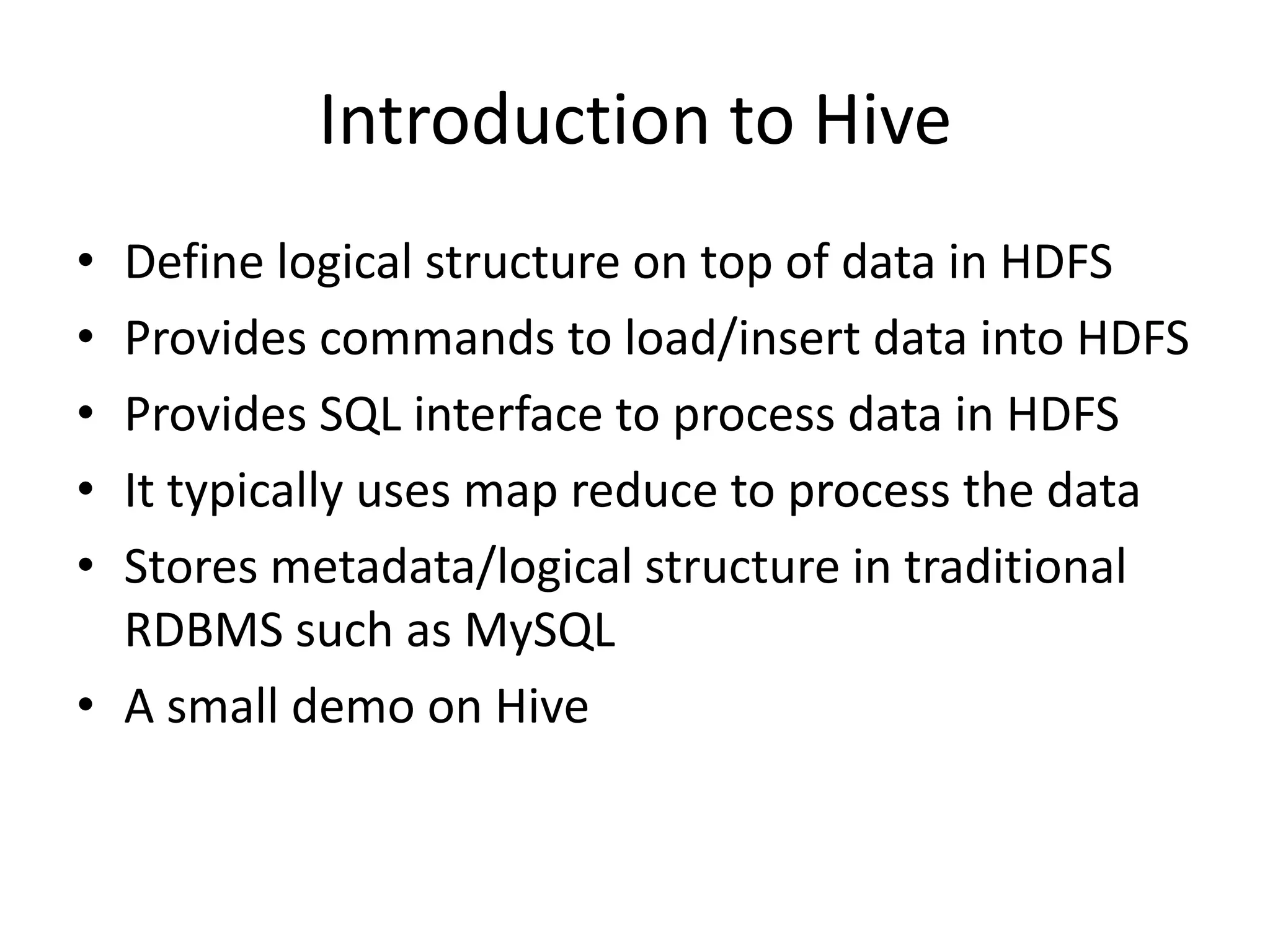 Introduction to Hive

• Define logical structure on top of data in HDFS
• Provides commands to load/insert data into HDFS
• Provides SQL interface to process data in HDFS
• It typically uses map reduce to process the data
• Stores metadata/logical structure in traditional RDBMS such as MySQL
• A small demo on Hive